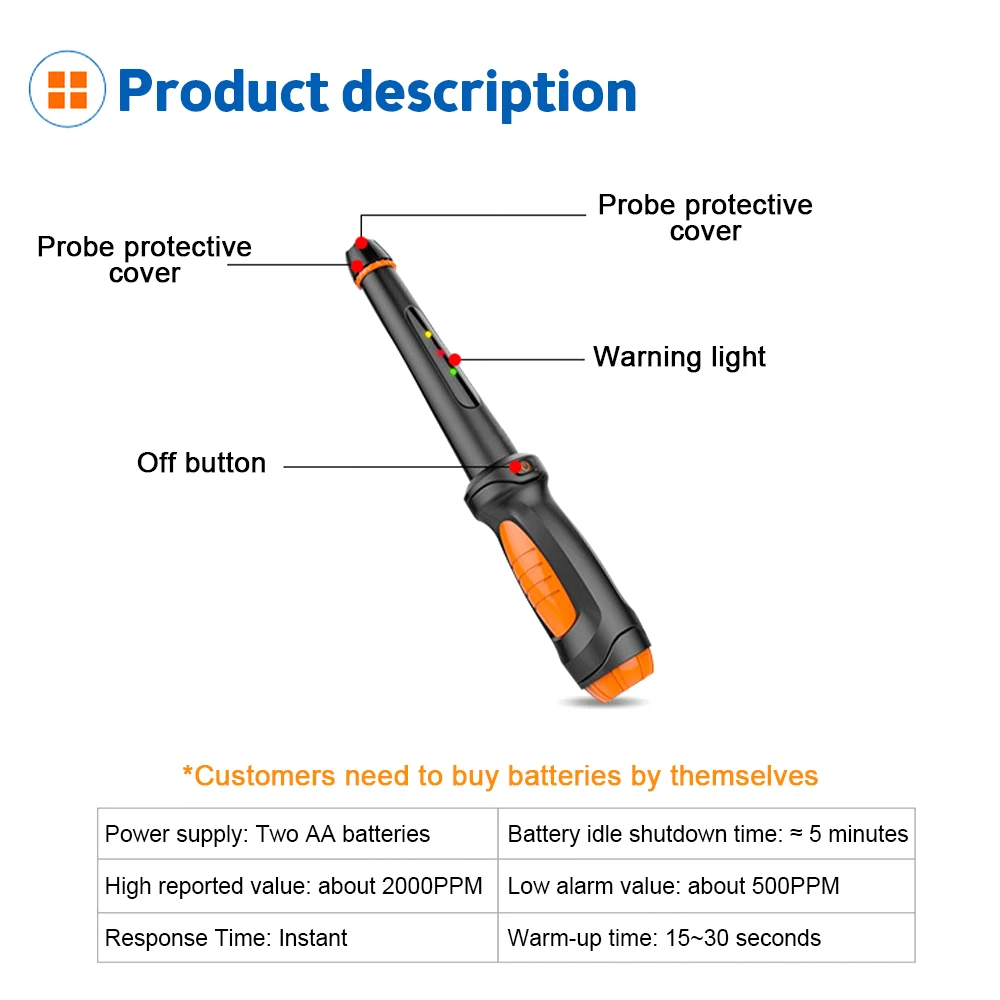 Product description

Probe protective cover

Probe protective cover

Warning light

Off button

*Customers need to buy batteries by themselves

| Power supply: Two AA batteries | Battery idle shutdown time: ≈ 5 minutes |
|---|---|
| High reported value: about 2000PPM | Low alarm value: about 500PPM |
| Response Time: Instant | Warm-up time: 15~30 seconds |